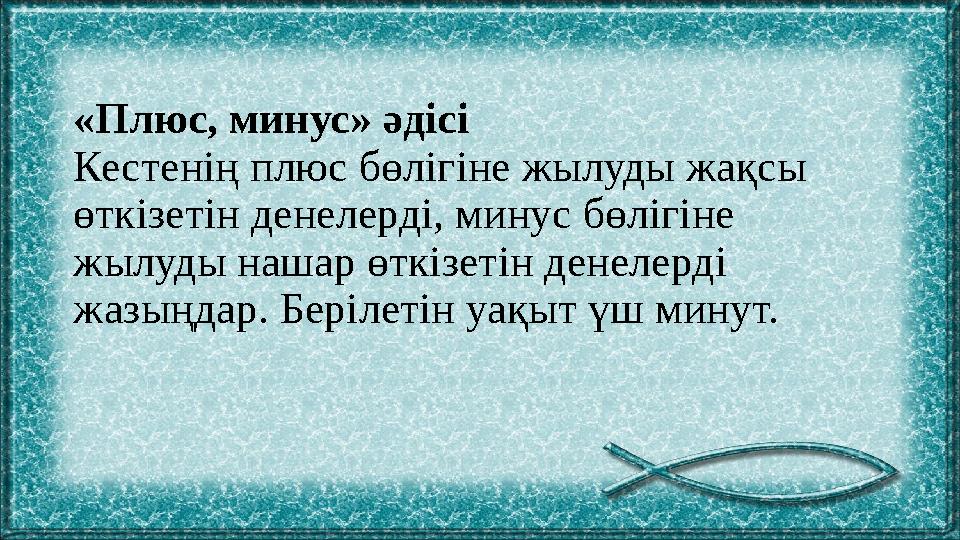 «Плюс, минус» әдісі
Кестенің плюс бөлігіне жылуды жақсы өткізетін денелерді, минус бөлігіне жылуды нашар өткізетін денелерді жазыңдар. Берілетін уақыт үш минут.